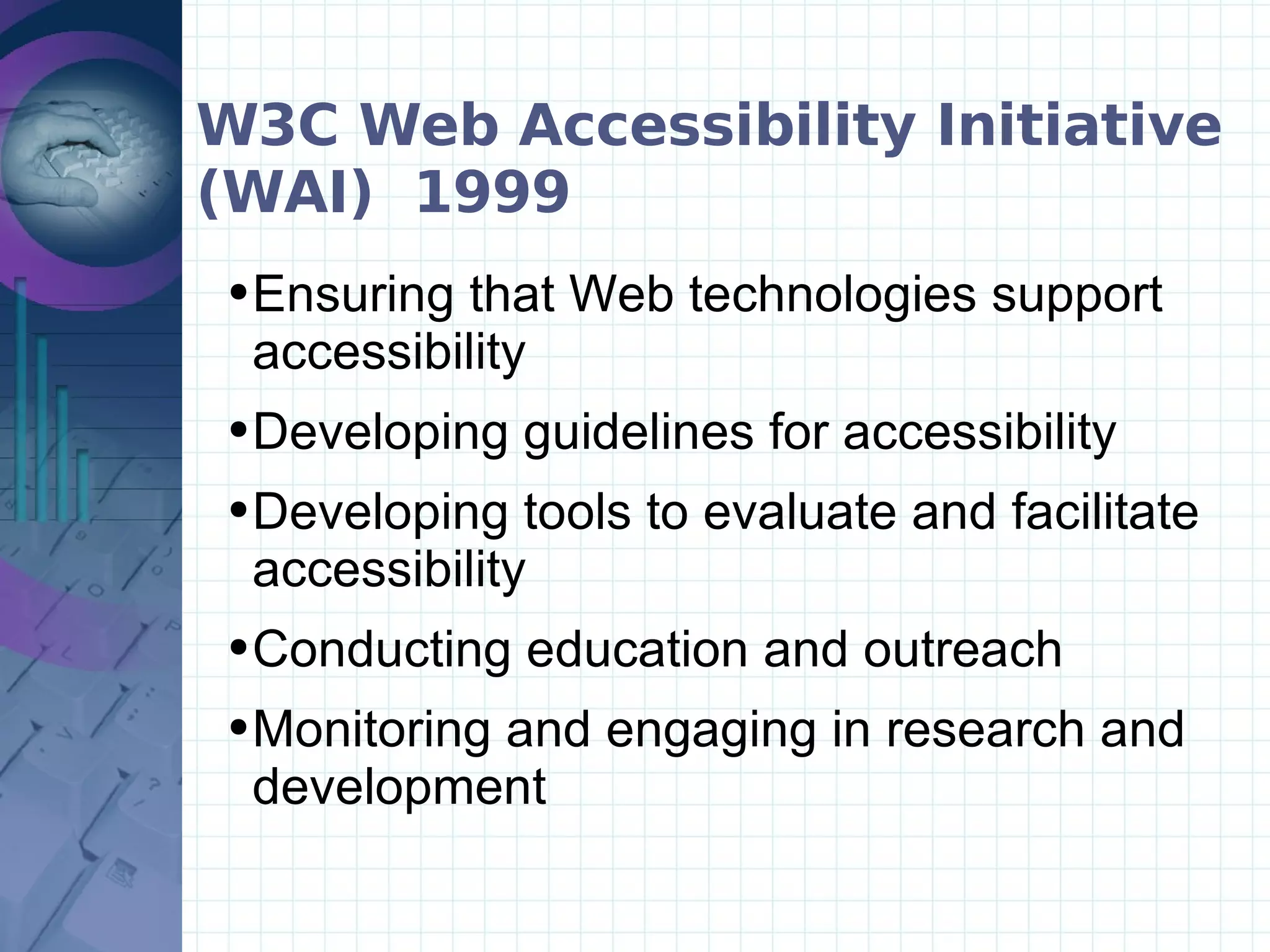 W3C Web Accessibility Initiative (WAI) 1999

• Ensuring that Web technologies support accessibility

• Developing guidelines for accessibility

• Developing tools to evaluate and facilitate accessibility

• Conducting education and outreach

• Monitoring and engaging in research and development